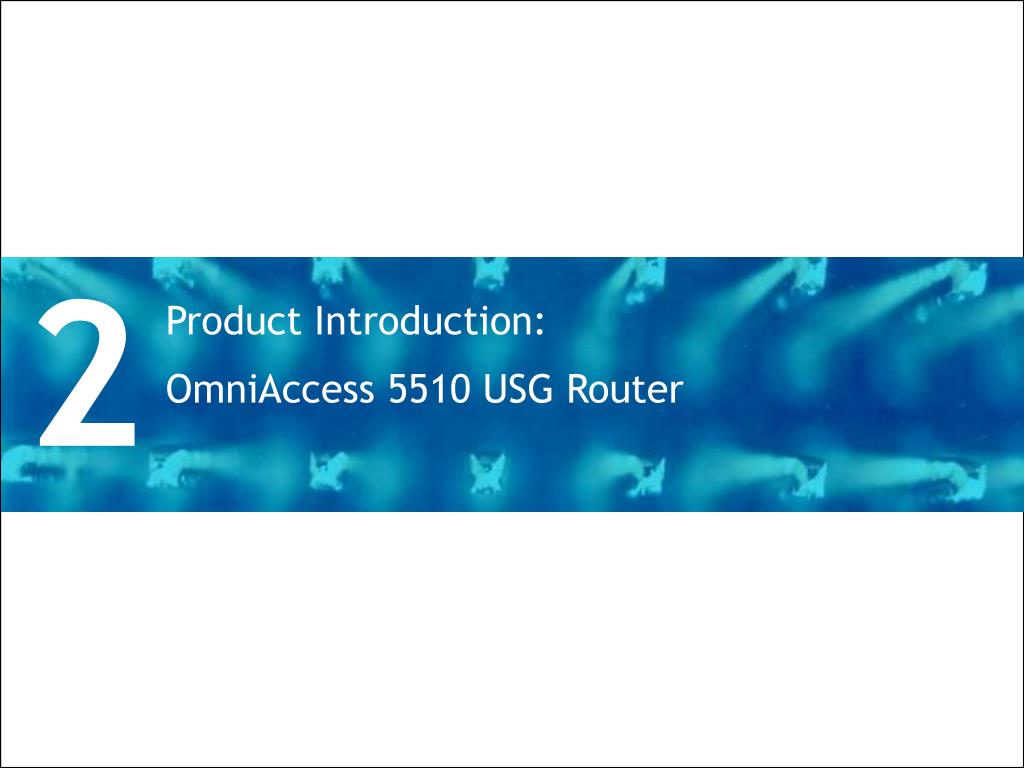 2

Product Introduction:

OmniAccess 5510 USG Router